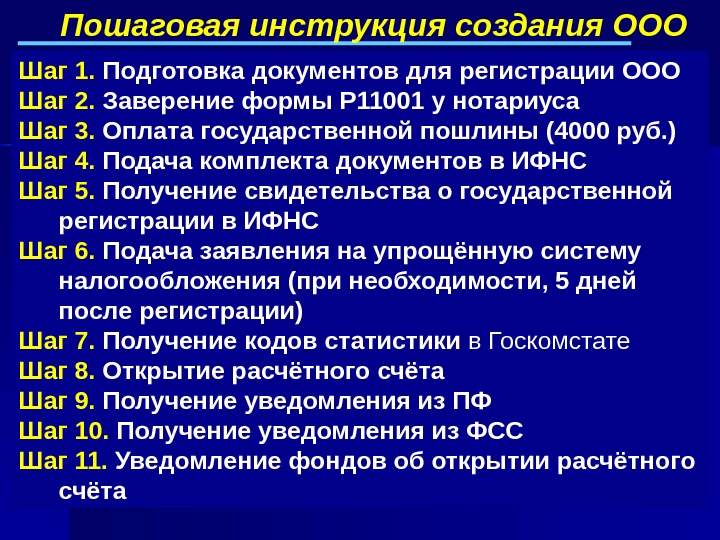 Пошаговая инструкция создания ООО

Шаг 1. Подготовка документов для регистрации ООО
Шаг 2. Заверение формы Р11001 у нотариуса
Шаг 3. Оплата государственной пошлины (4000 руб.)
Шаг 4. Подача комплекта документов в ИФНС
Шаг 5. Получение свидетельства о государственной регистрации в ИФНС
Шаг 6. Подача заявления на упрощённую систему налогообложения (при необходимости, 5 дней после регистрации)
Шаг 7. Получение кодов статистики в Госкомстате
Шаг 8. Открытие расчётного счёта
Шаг 9. Получение уведомления из ПФ
Шаг 10. Получение уведомления из ФСС
Шаг 11. Уведомление фондов об открытии расчётного счёта